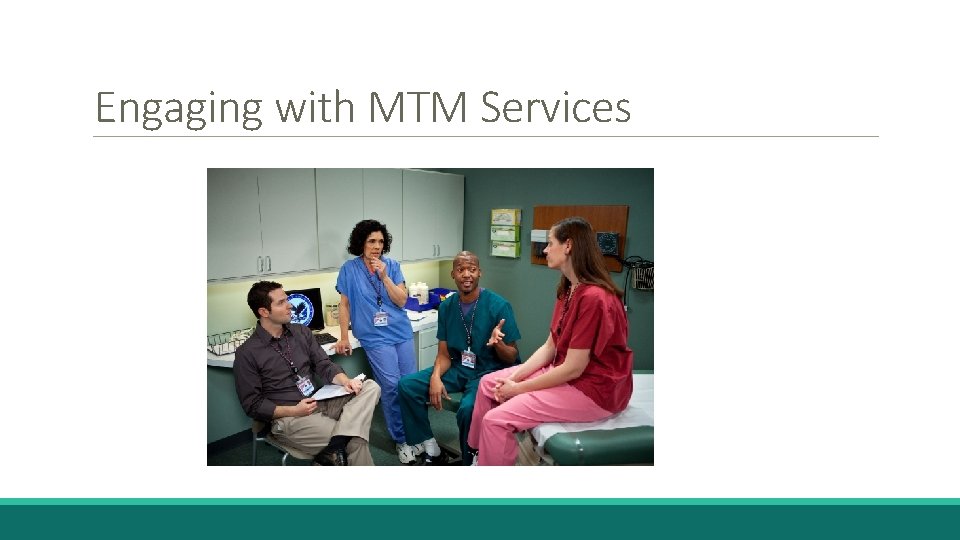 Engaging with MTM Services